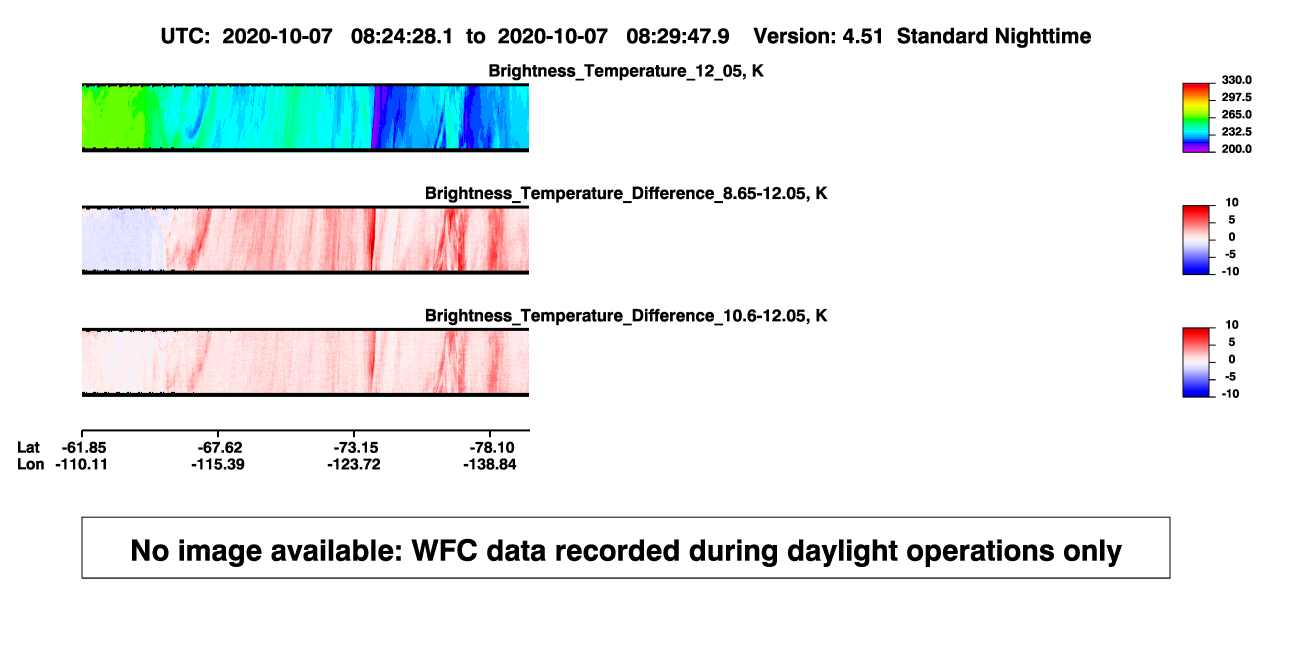 UTC: 2020-10-07 08:24:28.1 to 2020-10-07 08:29:47.9 Version: 4.51 Standard Nighttime

Brightness_Temperature_12_05, K

330.0
297.5
265.0
232.5
200.0

Brightness_Temperature_Difference_8.65-12.05, K

10
5
0
-5
-10

Brightness_Temperature_Difference_10.6-12.05, K

10
5
0
-5
-10

Lat -61.85 -67.62 -73.15 -78.10
Lon -110.11 -115.39 -123.72 -138.84

No image available: WFC data recorded during daylight operations only